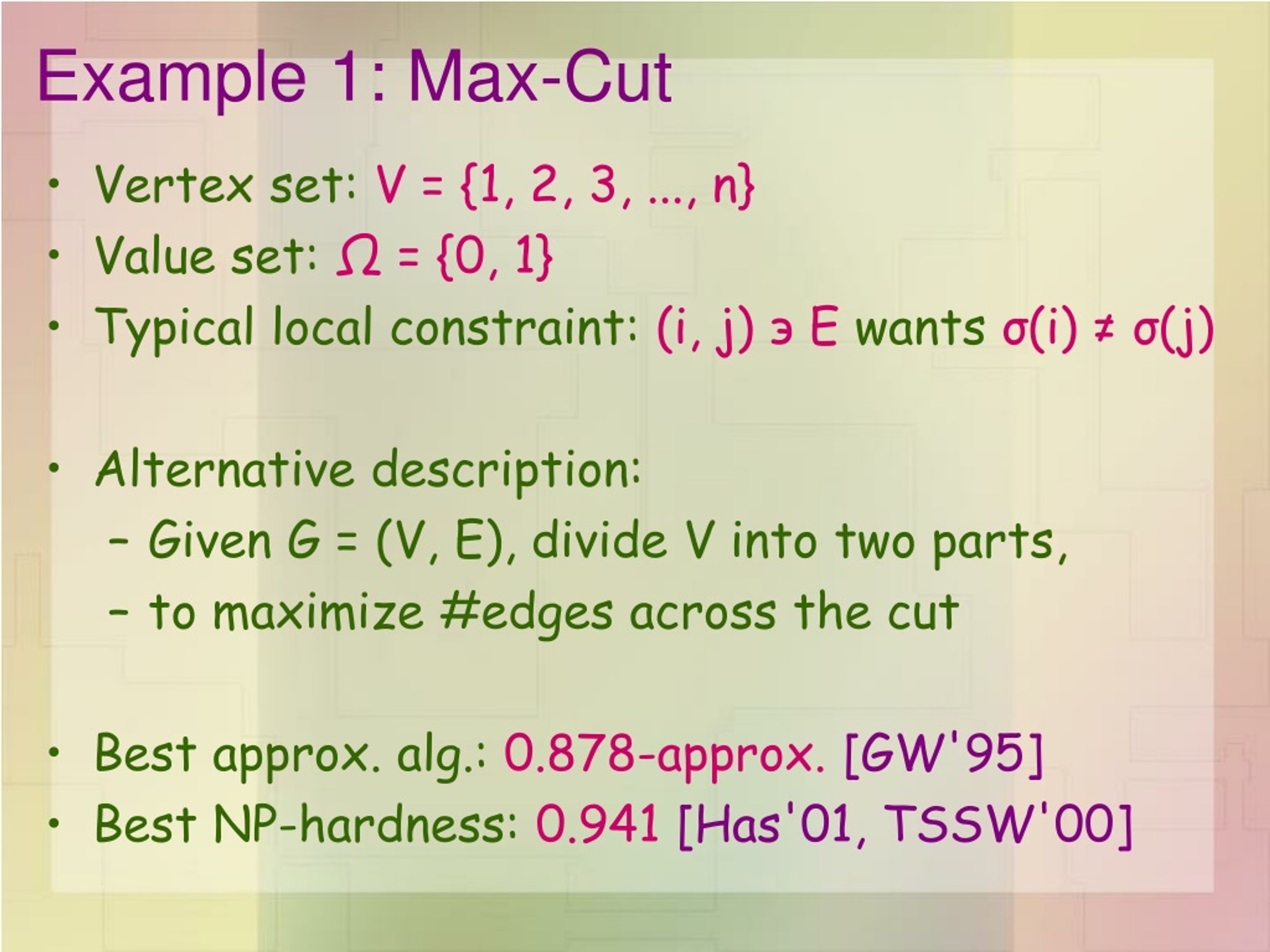 Example 1: Max-Cut

• Vertex set: $V = \{1, 2, 3, ..., n\}$
• Value set: $\Omega = \{0, 1\}$
• Typical local constraint: $(i, j) \ni E$ wants $\sigma(i) \neq \sigma(j)$

• Alternative description:
– Given $G = (V, E)$, divide V into two parts,
– to maximize #edges across the cut

• Best approx. alg.: 0.878-approx. [GW'95]
• Best NP-hardness: 0.941 [Has'01, TSSW'00]